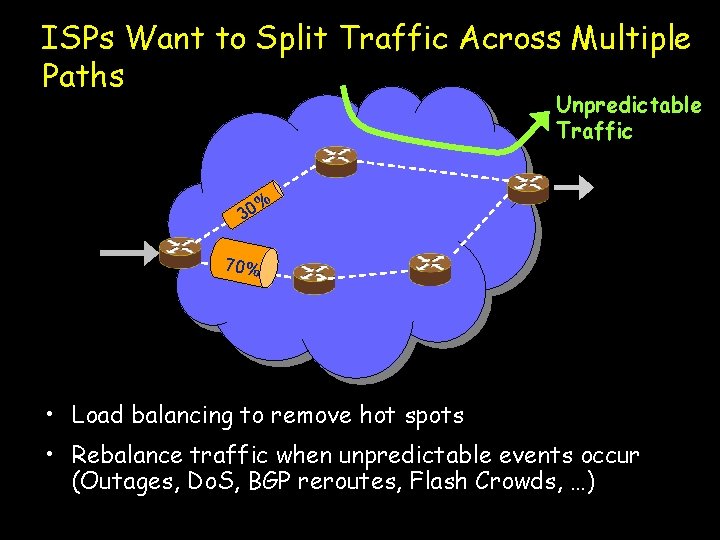 ISPs Want to Split Traffic Across Multiple Paths

Unpredictable Traffic

30%

70%

• Load balancing to remove hot spots

• Rebalance traffic when unpredictable events occur (Outages, DoS, BGP reroutes, Flash Crowds, …)